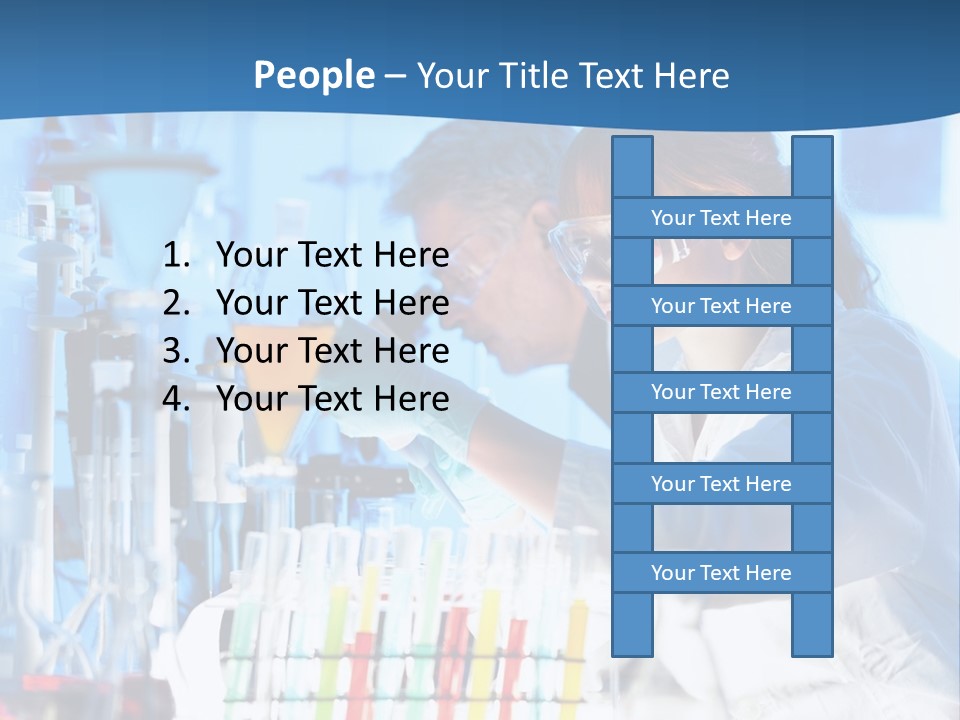 People – Your Title Text Here

1. Your Text Here
2. Your Text Here
3. Your Text Here
4. Your Text Here

Your Text Here

Your Text Here

Your Text Here

Your Text Here

Your Text Here